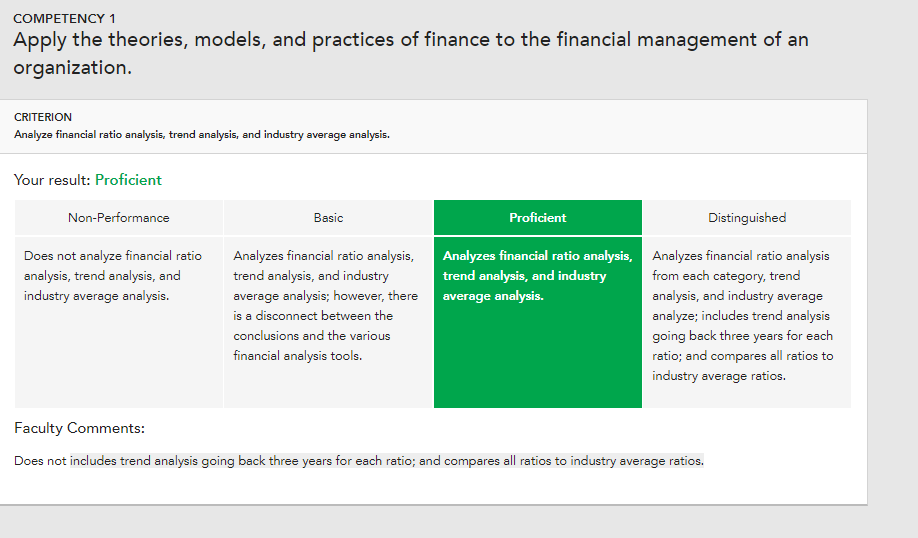 COMPETENCY 1
Apply the theories, models, and practices of finance to the financial management of an organization.

CRITERION
Analyze financial ratio analysis, trend analysis, and industry average analysis.

Your result: Proficient

| Non-Performance | Basic | Proficient | Distinguished |
|---|---|---|---|
| Does not analyze financial ratio analysis, trend analysis, and industry average analysis. | Analyzes financial ratio analysis, trend analysis, and industry average analysis; however, there is a disconnect between the conclusions and the various financial analysis tools. | Analyzes financial ratio analysis, trend analysis, and industry average analysis. | Analyzes financial ratio analysis from each category, trend analysis, and industry average analyze; includes trend analysis going back three years for each ratio; and compares all ratios to industry average ratios. |

Faculty Comments:

Does not includes trend analysis going back three years for each ratio; and compares all ratios to industry average ratios.